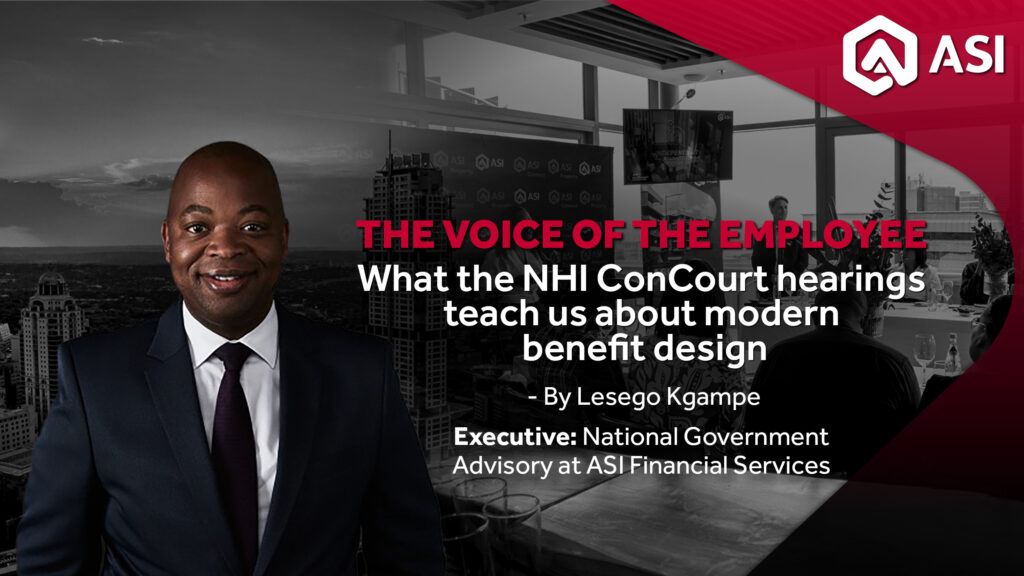 ASI

THE VOICE OF THE EMPLOYEE

What the NHI ConCourt hearings teach us about modern benefit design

- By Lesego Kgampe

Executive: National Government Advisory at ASI Financial Services